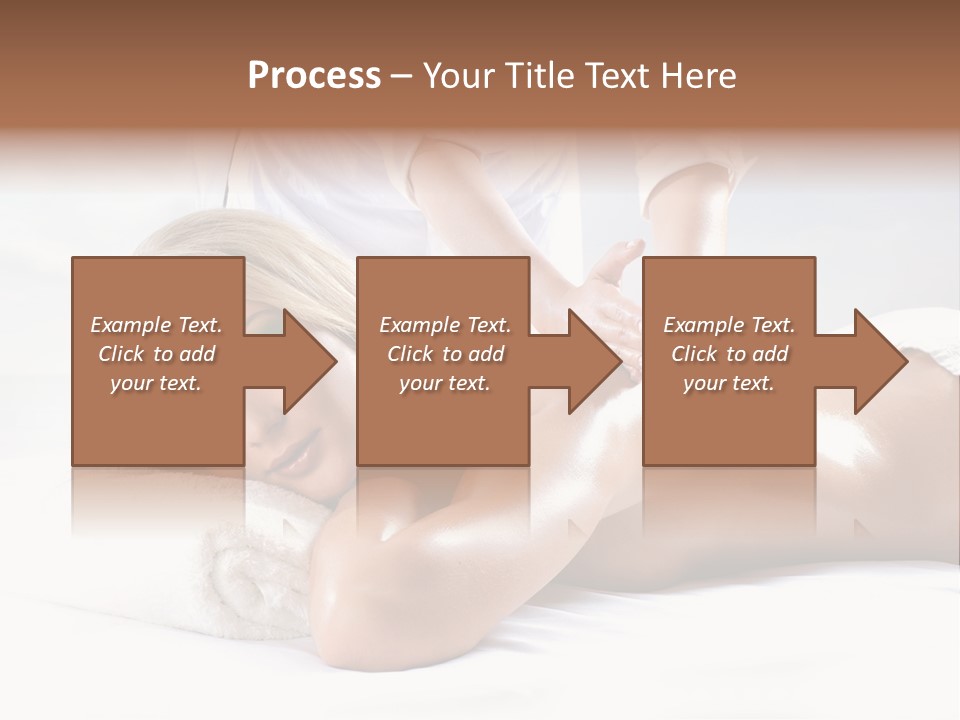 Process – Your Title Text Here

Example Text. Click to add your text.

Example Text. Click to add your text.

Example Text. Click to add your text.